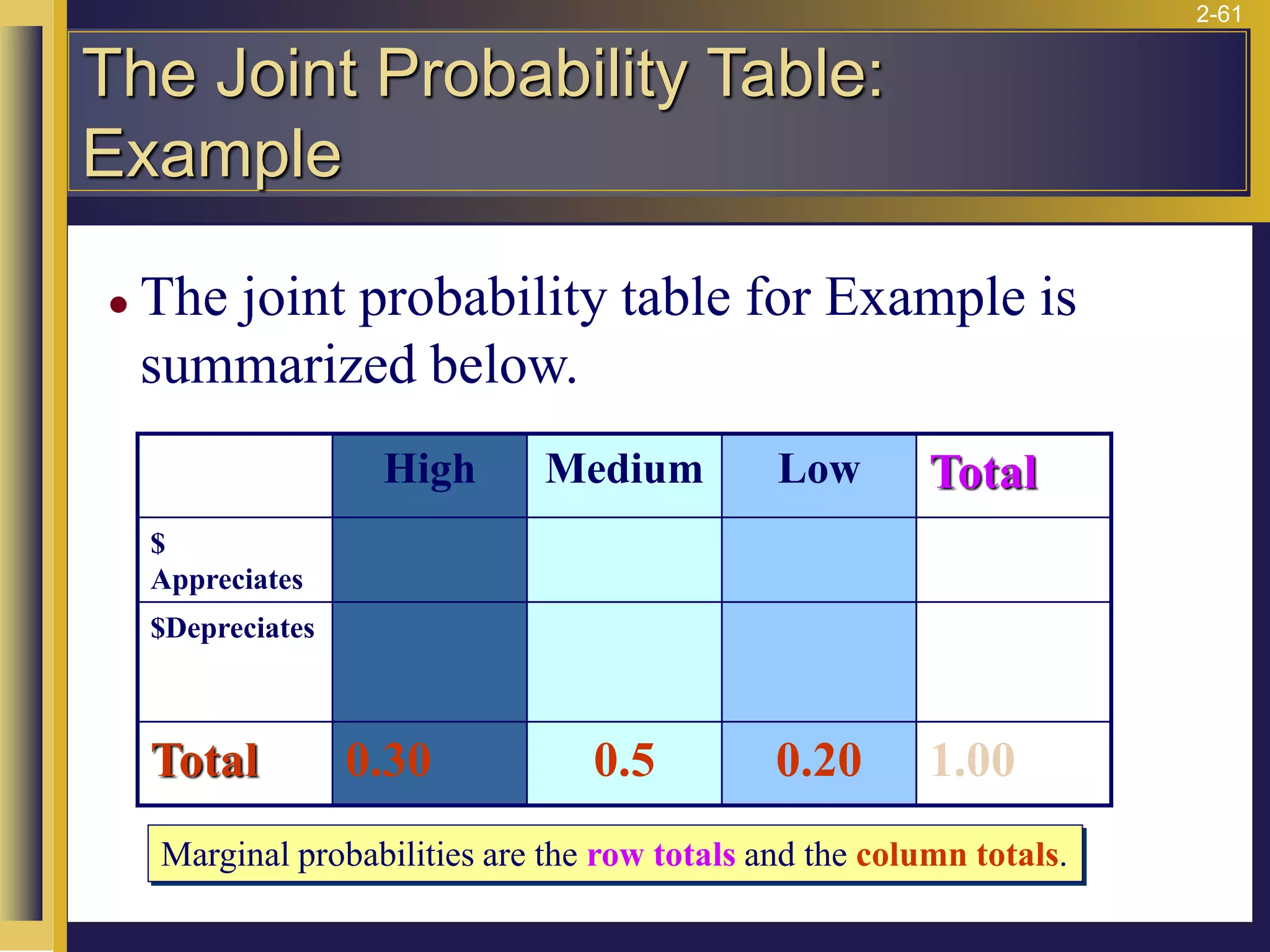 2-61

The Joint Probability Table: Example

• The joint probability table for Example is summarized below.

| | High | Medium | Low | Total |
|---|---|---|---|---|
| $ Appreciates | | | | |
| $Depreciates | | | | |
| Total | 0.30 | 0.5 | 0.20 | 1.00 |

Marginal probabilities are the row totals and the column totals.